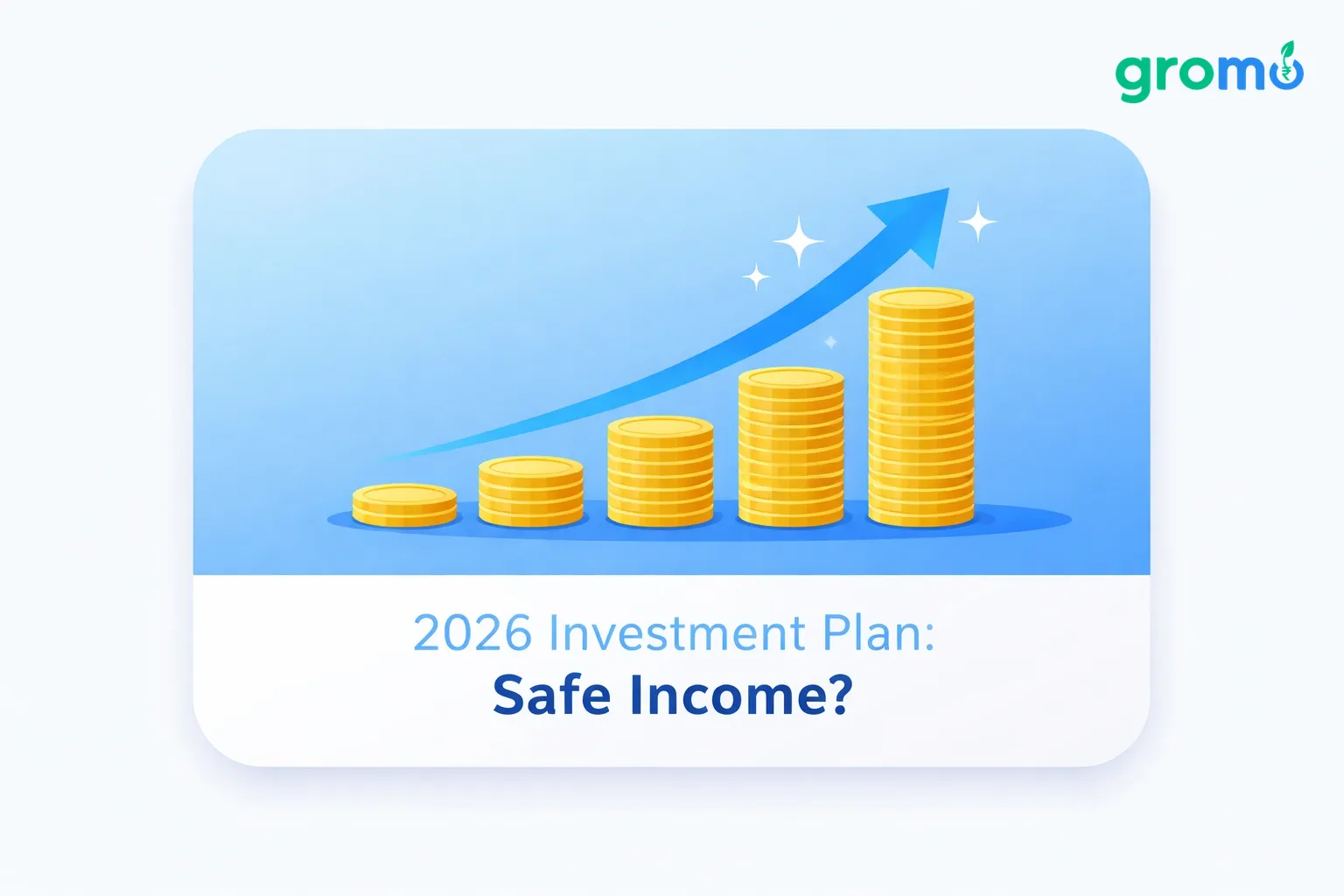 gromo

2026 Investment Plan:
Safe Income?